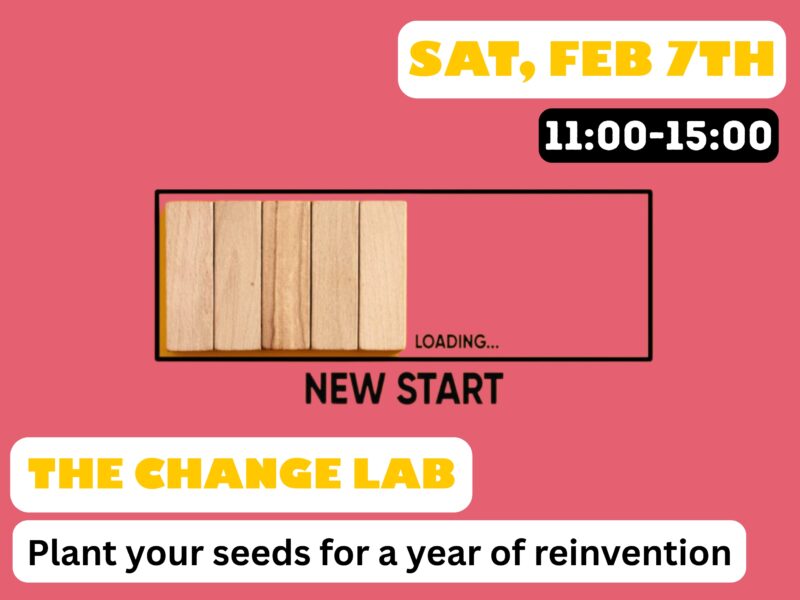 SAT, FEB 7TH

11:00-15:00

LOADING...

NEW START

THE CHANGE LAB

Plant your seeds for a year of reinvention